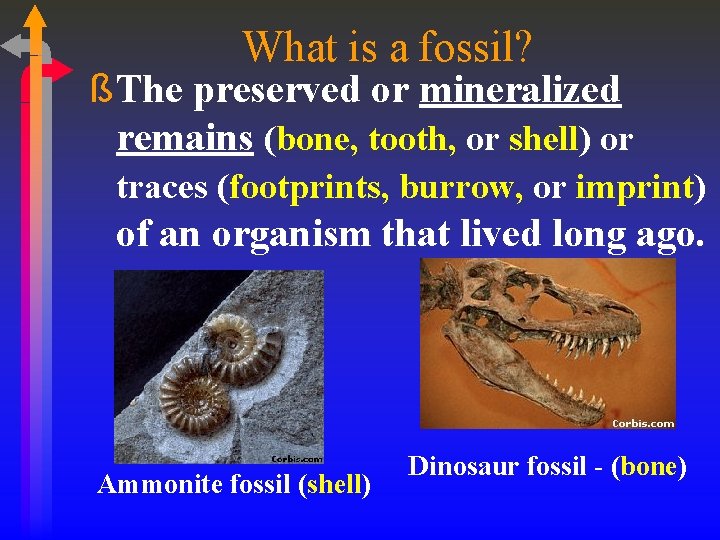 What is a fossil?

ß The preserved or mineralized remains (bone, tooth, or shell) or traces (footprints, burrow, or imprint) of an organism that lived long ago.

Corbis.com

Ammonite fossil (shell)

Corbis.com

Dinosaur fossil - (bone)